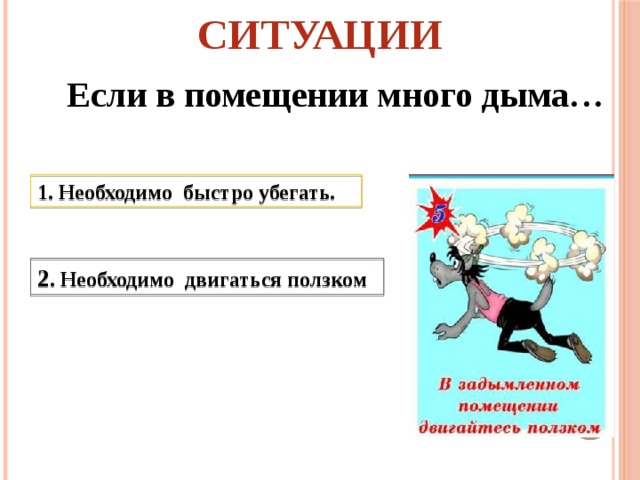 СИТУАЦИИ

Если в помещении много дыма…

1. Необходимо быстро убегать.

2. Необходимо двигаться ползком

5

В задымленном помещении двигайтесь ползком